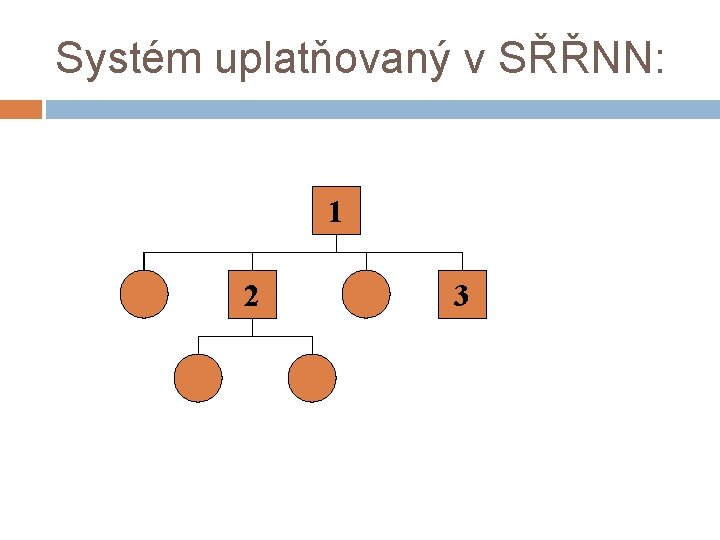 Systém uplatňovaný v SŘŘNN:

1

2

3